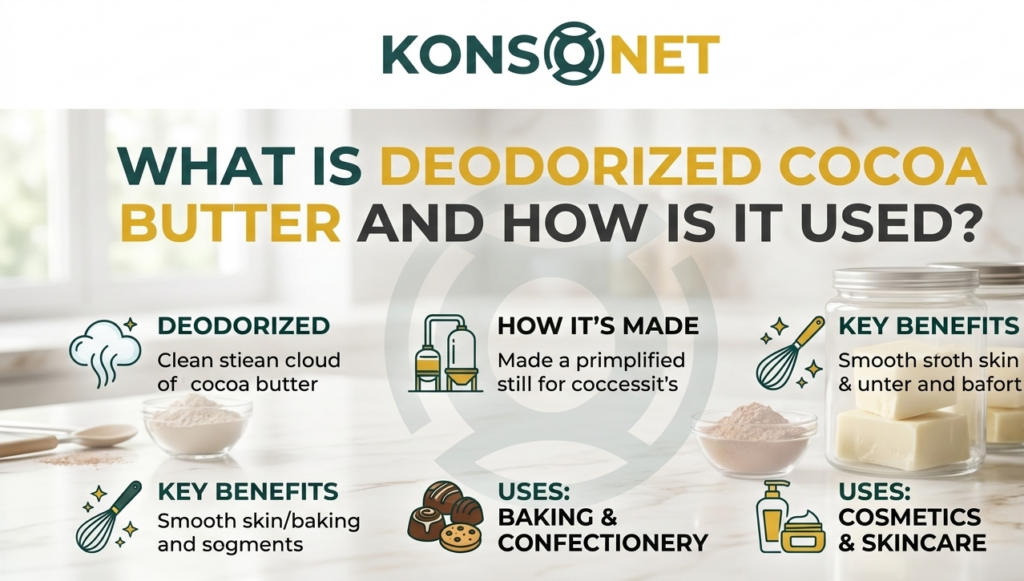 KONSONET

WHAT IS DEODORIZED COCOA BUTTER AND HOW IS IT USED?

DEODORIZED
Clean stiean cloud of cocoa butter

HOW IT'S MADE
Made a primplified still for coccessit's

KEY BENEFITS
Smooth sroth skin & unter and bafort

KEY BENEFITS
Smooth skin/baking and sogments

USES:
BAKING & CONFECTIONERY

USES:
COSMETICS & SKINCARE